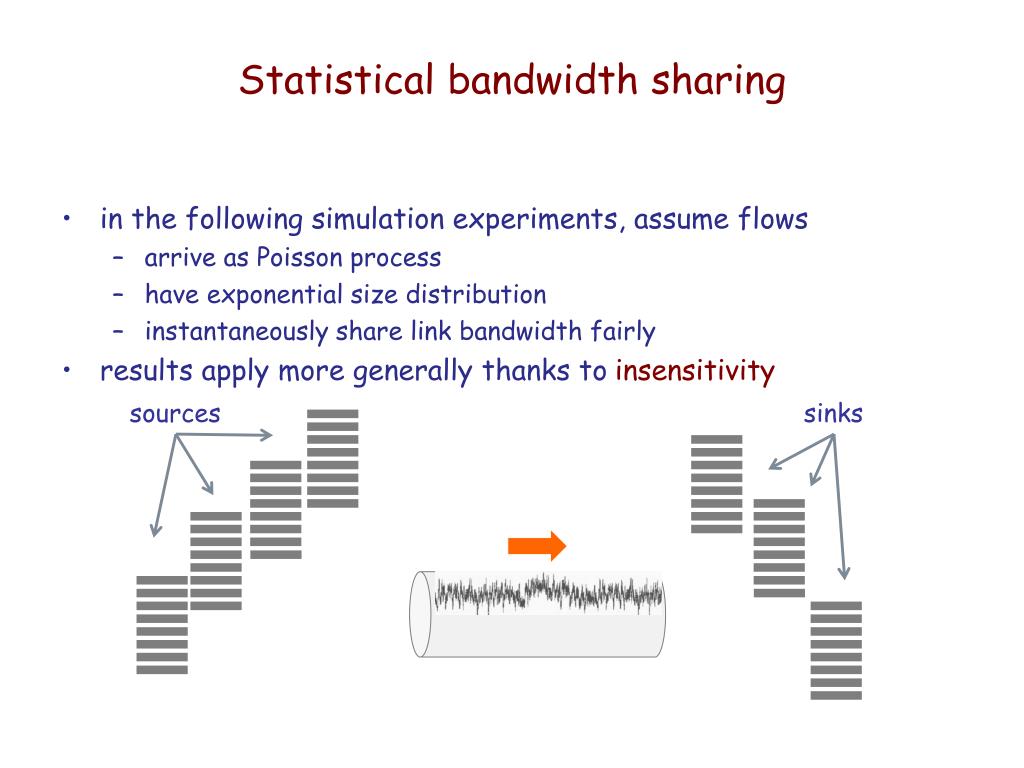 Statistical bandwidth sharing

• in the following simulation experiments, assume flows
  – arrive as Poisson process
  – have exponential size distribution
  – instantaneously share link bandwidth fairly
• results apply more generally thanks to insensitivity

sources

sinks